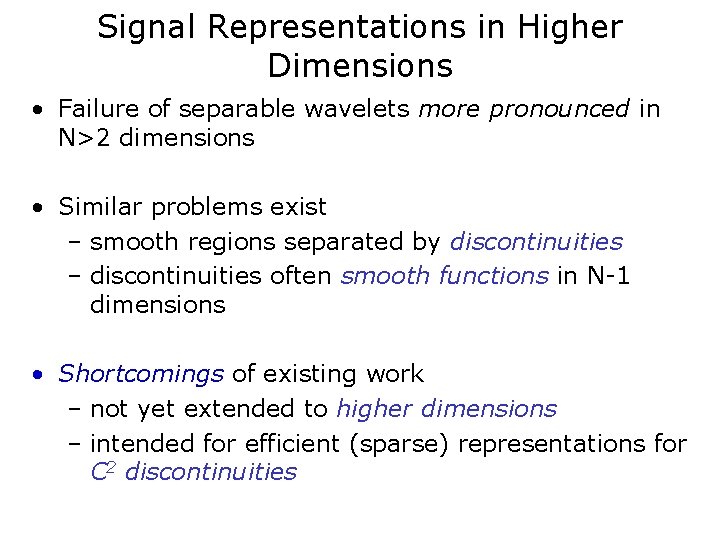 Signal Representations in Higher Dimensions

• Failure of separable wavelets more pronounced in N>2 dimensions

• Similar problems exist
– smooth regions separated by discontinuities
– discontinuities often smooth functions in N-1 dimensions

• Shortcomings of existing work
– not yet extended to higher dimensions
– intended for efficient (sparse) representations for $C^2$ discontinuities